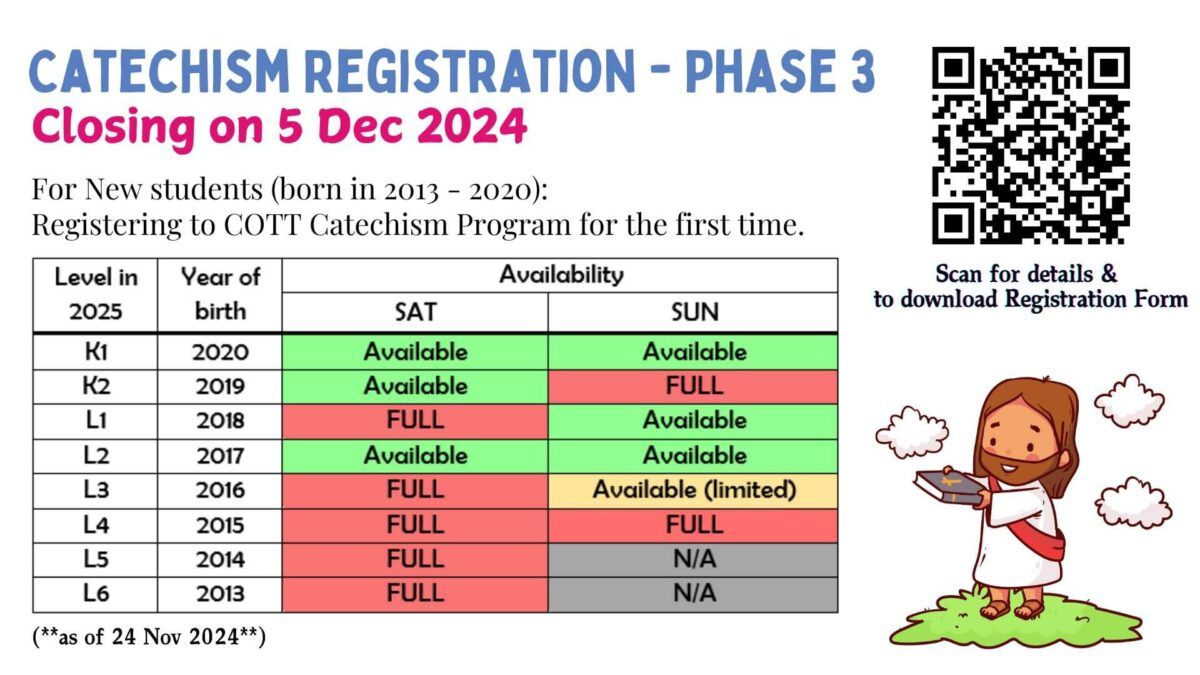 CATECHISM REGISTRATION - PHASE 3
Closing on 5 Dec 2024

For New students (born in 2013 - 2020):
Registering to COTT Catechism Program for the first time.

| Level in 2025 | Year of birth | Availability SAT | Availability SUN |
|---|---|---|---|
| K1 | 2020 | Available | Available |
| K2 | 2019 | Available | FULL |
| L1 | 2018 | FULL | Available |
| L2 | 2017 | Available | Available |
| L3 | 2016 | FULL | Available (limited) |
| L4 | 2015 | FULL | FULL |
| L5 | 2014 | FULL | N/A |
| L6 | 2013 | FULL | N/A |

(**as of 24 Nov 2024**)

Scan for details & to download Registration Form